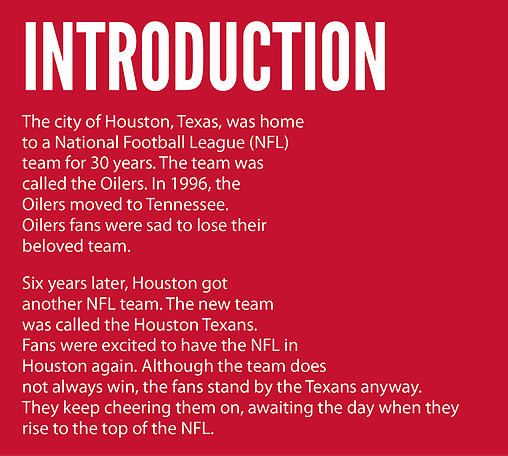 INTRODUCTION

The city of Houston, Texas, was home to a National Football League (NFL) team for 30 years. The team was called the Oilers. In 1996, the Oilers moved to Tennessee. Oilers fans were sad to lose their beloved team.

Six years later, Houston got another NFL team. The new team was called the Houston Texans. Fans were excited to have the NFL in Houston again. Although the team does not always win, the fans stand by the Texans anyway. They keep cheering them on, awaiting the day when they rise to the top of the NFL.